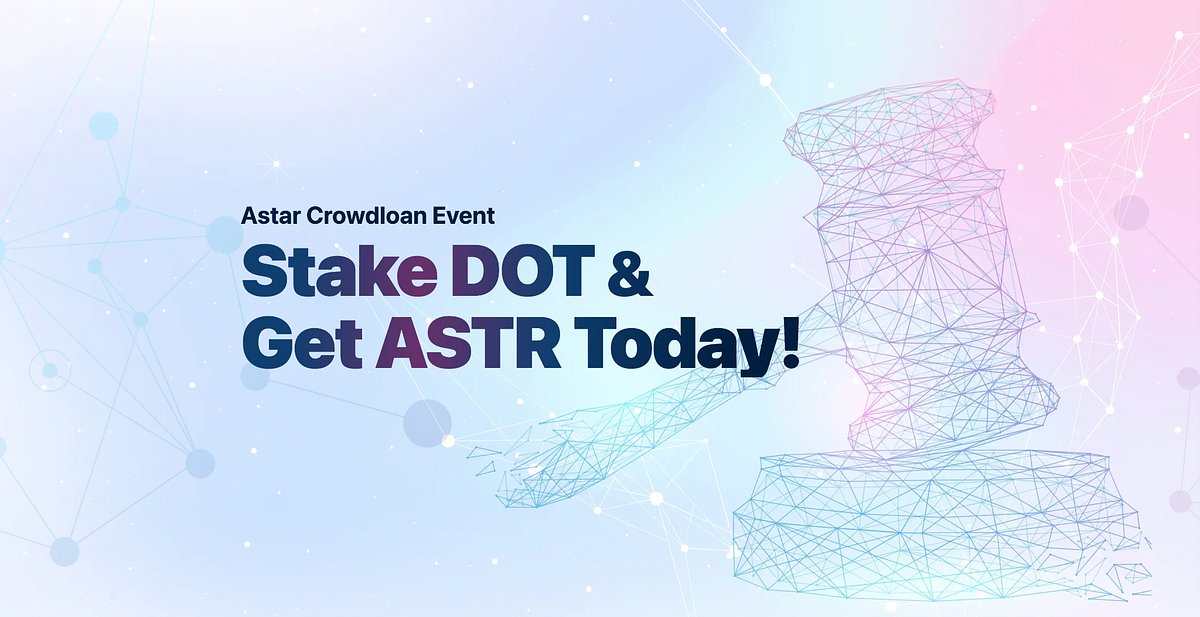 Astar Crowdloan Event

Stake DOT & Get ASTR Today!